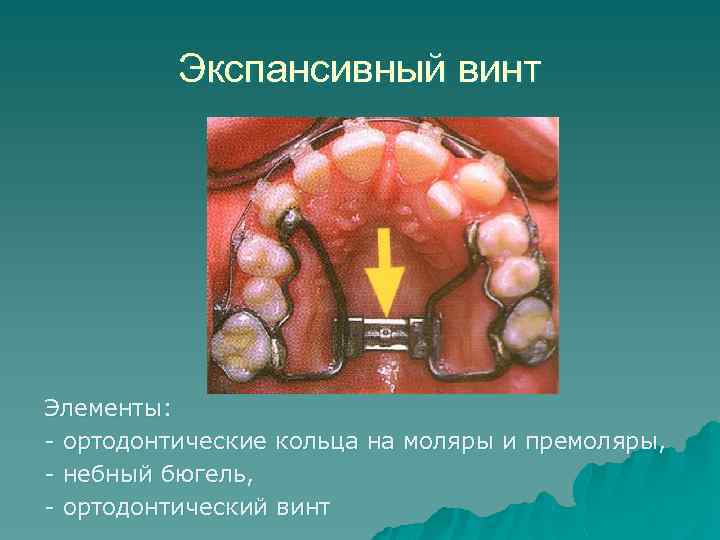 Экспансивный винт

Элементы:
- ортодонтические кольца на моляры и премоляры,
- небный бюгель,
- ортодонтический винт